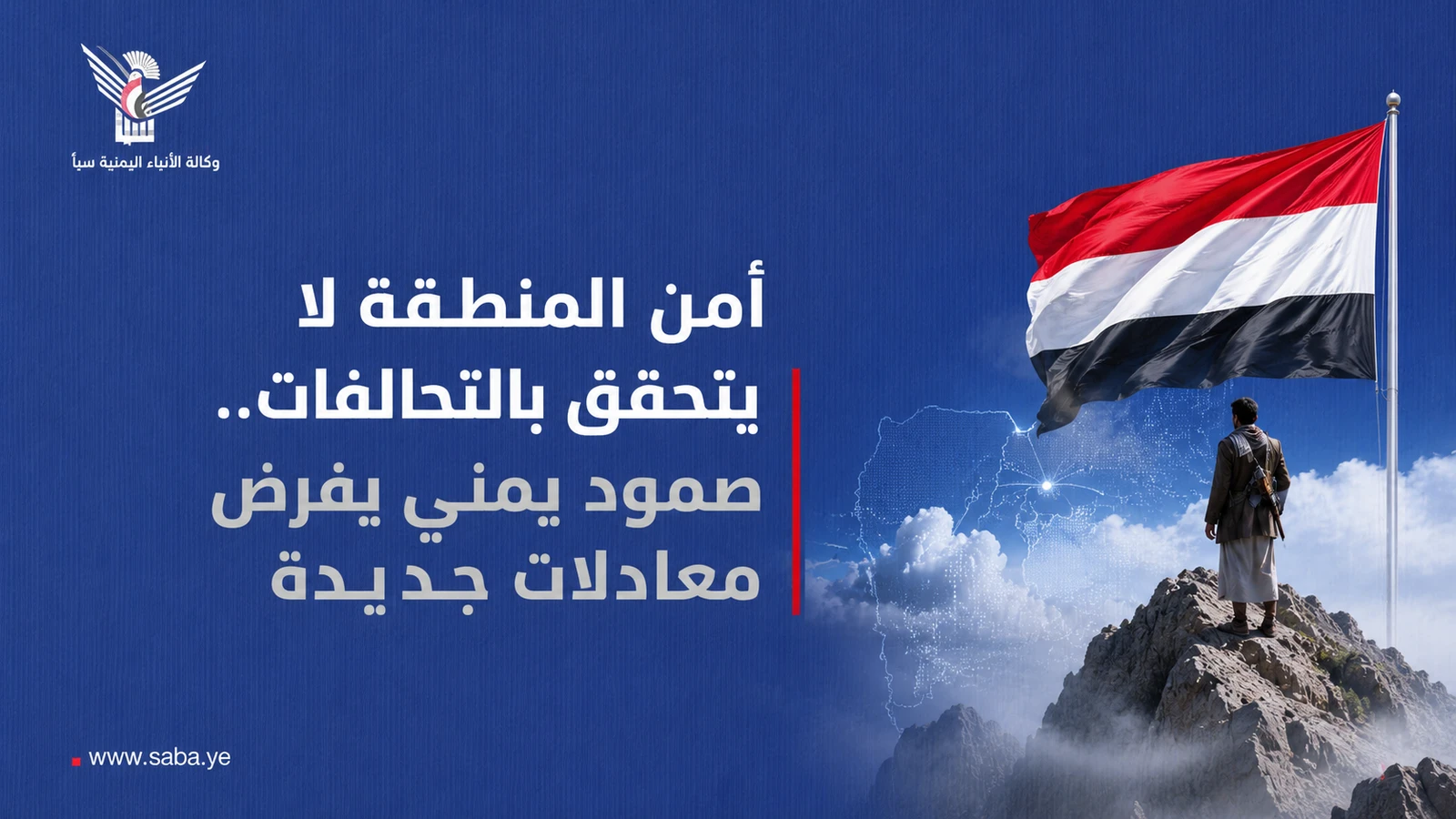 سبأ

وكالة الأنباء اليمنية سبأ

أمن المنطقة لا يتحقق بالتحالفات..

صمود يمني يفرض معادلات جديدة

www.saba.ye